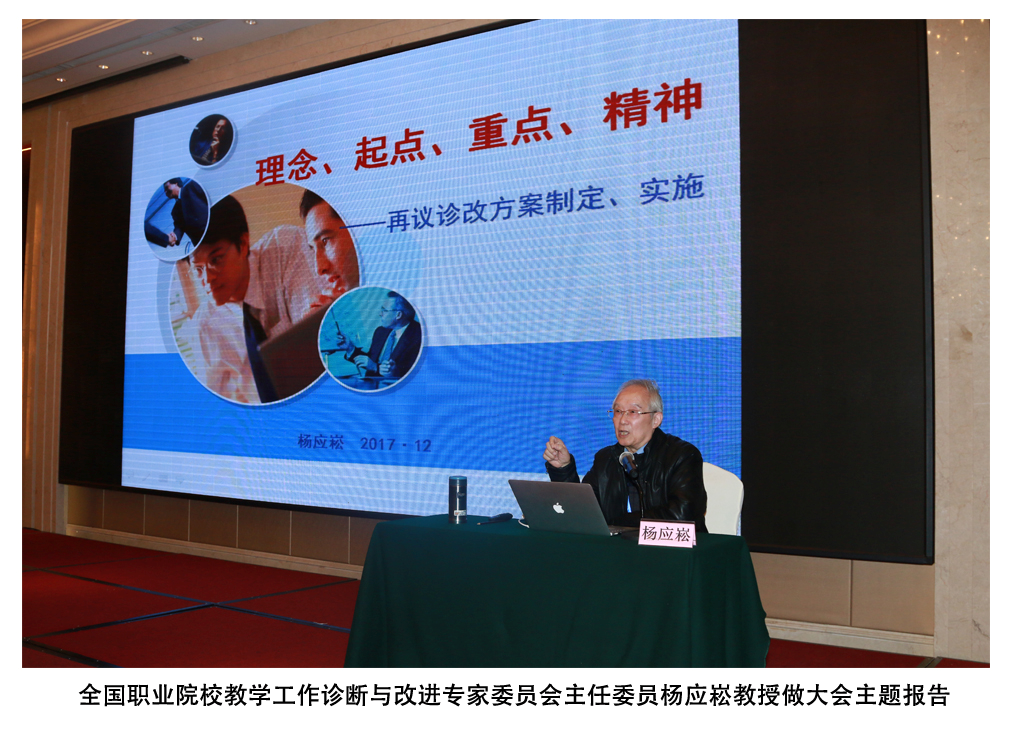 理念、起点、重点、精神

——再议诊改方案制定、实施

杨应崧 2017 · 12

杨应崧

全国职业院校教学工作诊断与改进专家委员会主任委员杨应崧教授做大会主题报告